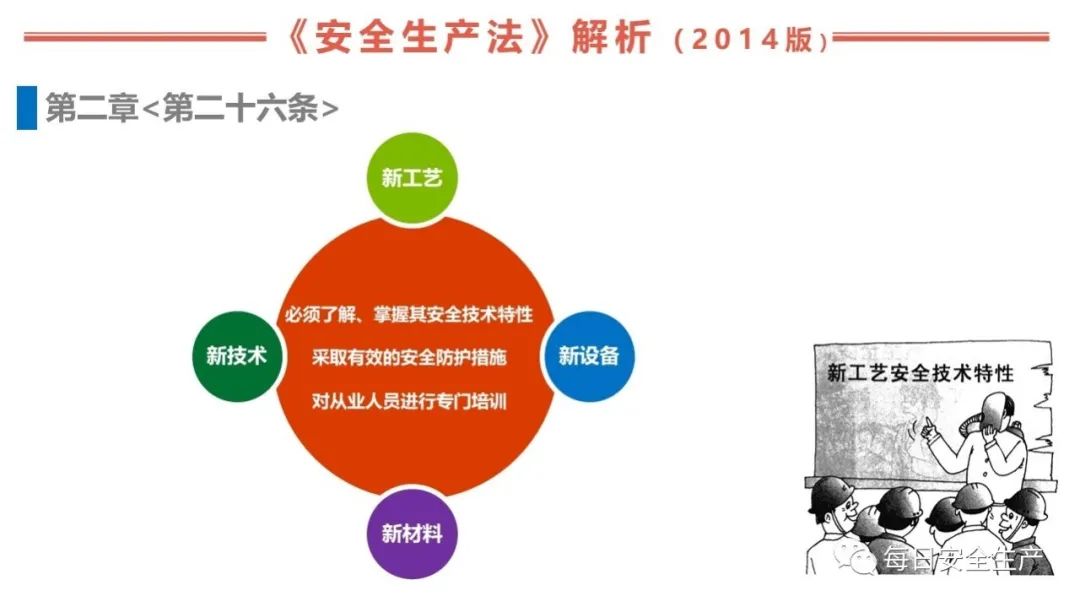 《安全生产法》解析（2014版）

第二章<第二十六条>

新工艺

新技术

必须了解、掌握其安全技术特性
采取有效的安全防护措施
对从业人员进行专门培训

新设备

新材料

新工艺安全技术特性

每日安全生产